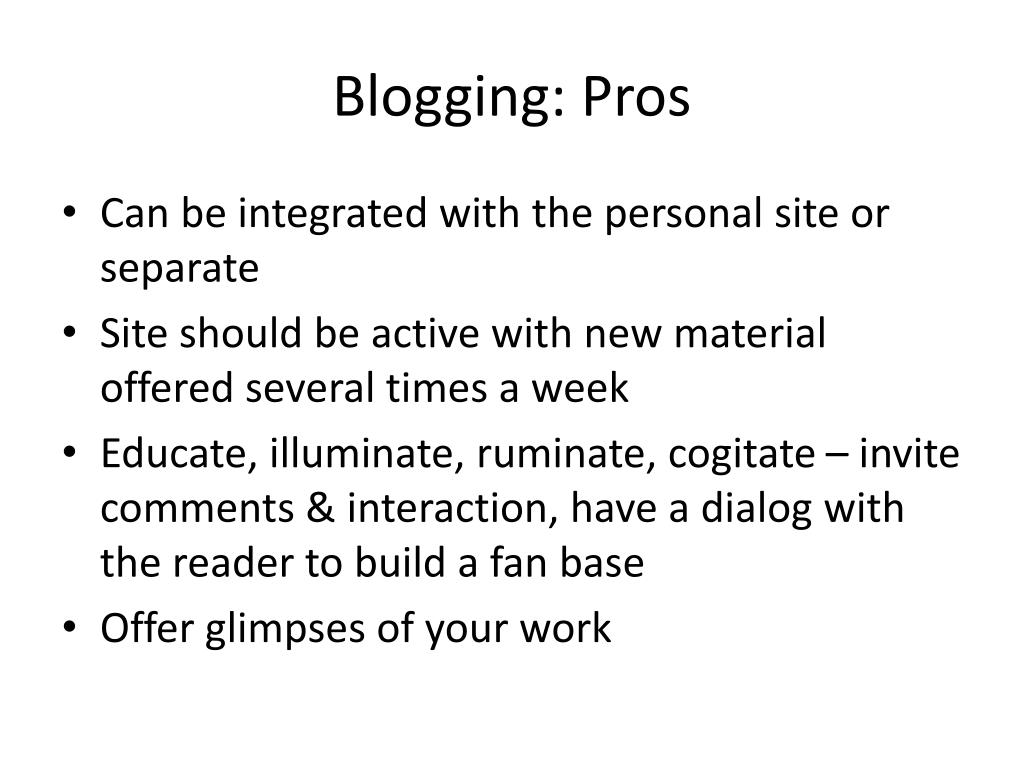 Blogging: Pros

• Can be integrated with the personal site or separate
• Site should be active with new material offered several times a week
• Educate, illuminate, ruminate, cogitate – invite comments & interaction, have a dialog with the reader to build a fan base
• Offer glimpses of your work